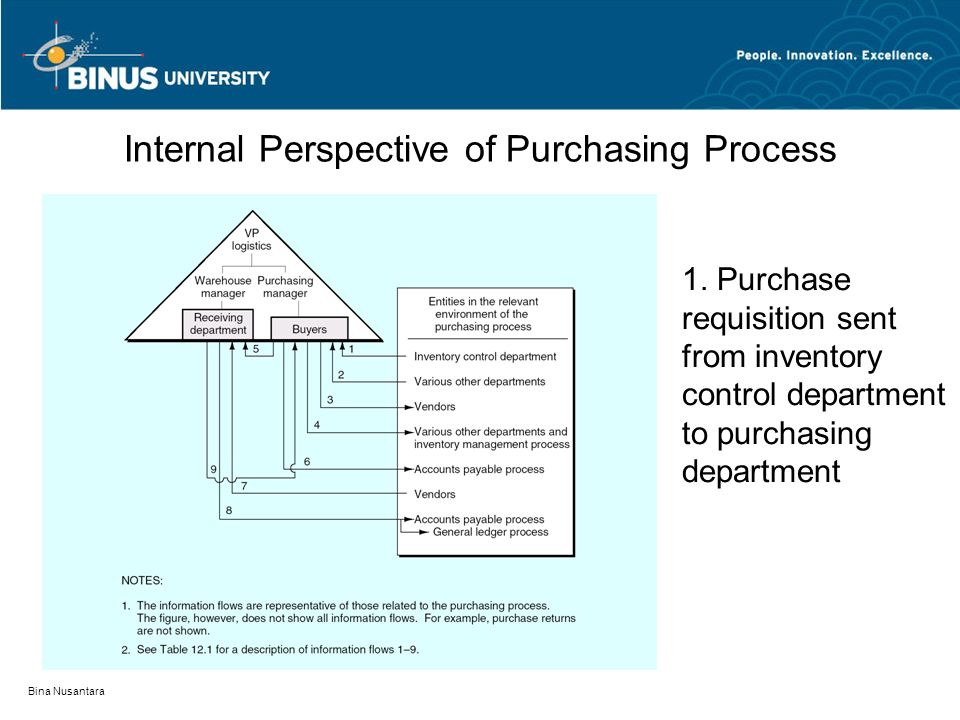 BINUS UNIVERSITY

People. Innovation. Excellence.

Internal Perspective of Purchasing Process

VP logistics

Warehouse manager

Purchasing manager

Receiving department

Buyers

Entities in the relevant environment of the purchasing process

1 Inventory control department

2 Various other departments

3 Vendors

4 Various other departments and inventory management process

5

6 Accounts payable process

7 Vendors

8 Accounts payable process

General ledger process

9

NOTES:

1. The information flows are representative of those related to the purchasing process. The figure, however, does not show all information flows. For example, purchase returns are not shown.

2. See Table 12.1 for a description of information flows 1–9.

1. Purchase requisition sent from inventory control department to purchasing department

Bina Nusantara